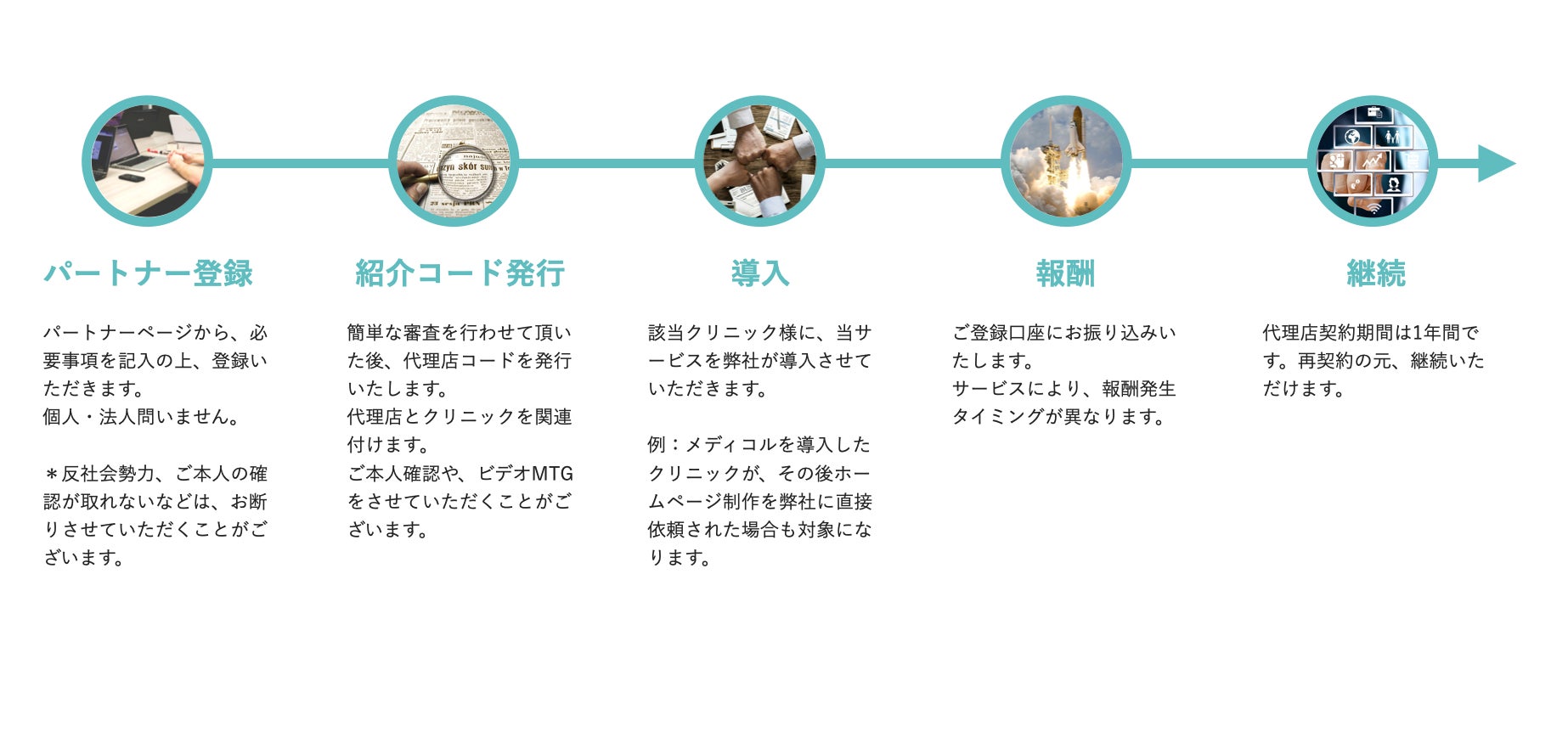 パートナー登録

パートナーページから、必要事項を記入の上、登録いただきます。
個人・法人問いません。

＊反社会勢力、ご本人の確認が取れないなどは、お断りさせていただくことがございます。

紹介コード発行

簡単な審査を行わせて頂いた後、代理店コードを発行いたします。
代理店とクリニックを関連付けます。
ご本人確認や、ビデオMTGをさせていただくことがございます。

導入

該当クリニック様に、当サービスを弊社が導入させていただきます。

例：メディコルを導入したクリニックが、その後ホームページ制作を弊社に直接依頼された場合も対象になります。

報酬

ご登録口座にお振り込みいたします。
サービスにより、報酬発生タイミングが異なります。

継続

代理店契約期間は1年間です。再契約の元、継続いただけます。